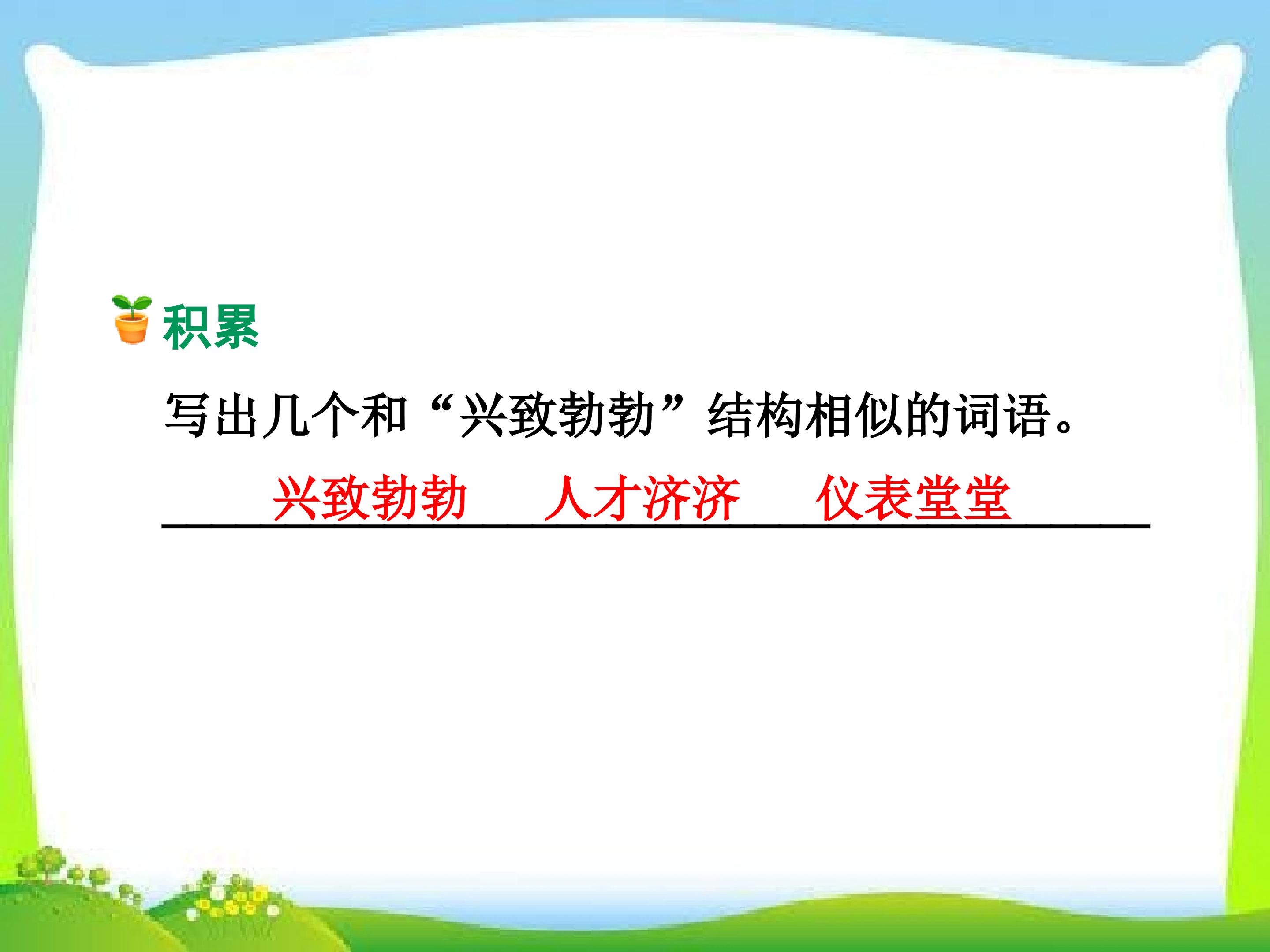 积累

写出几个和“兴致勃勃”结构相似的词语。

兴致勃勃　人才济济　仪表堂堂